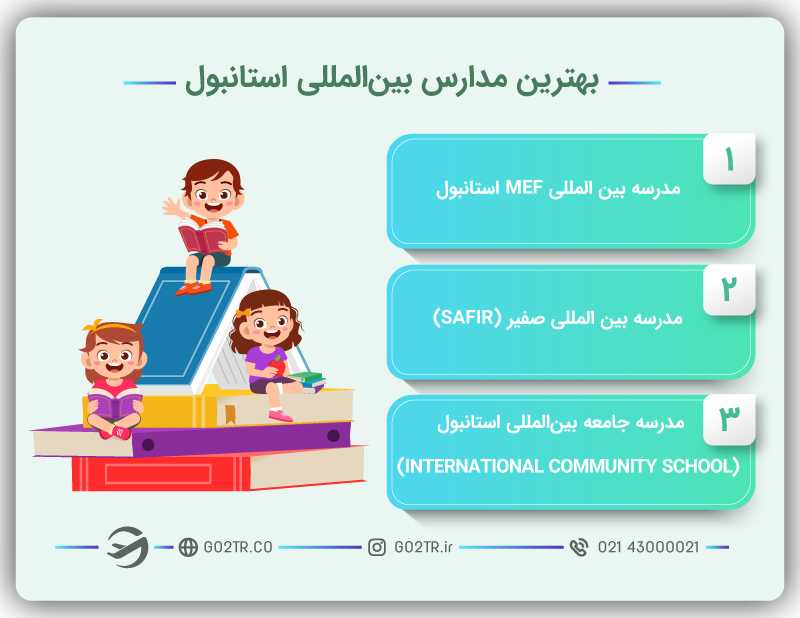 بهترین مدارس بین‌المللی استانبول

۱
مدرسه بین المللی MEF استانبول

۲
مدرسه بین المللی صفیر (SAFIR)

۳
مدرسه جامعه بین‌المللی استانبول
(INTERNATIONAL COMMUNITY SCHOOL)

GO2TR.CO
GO2TR.ir
021 43000021